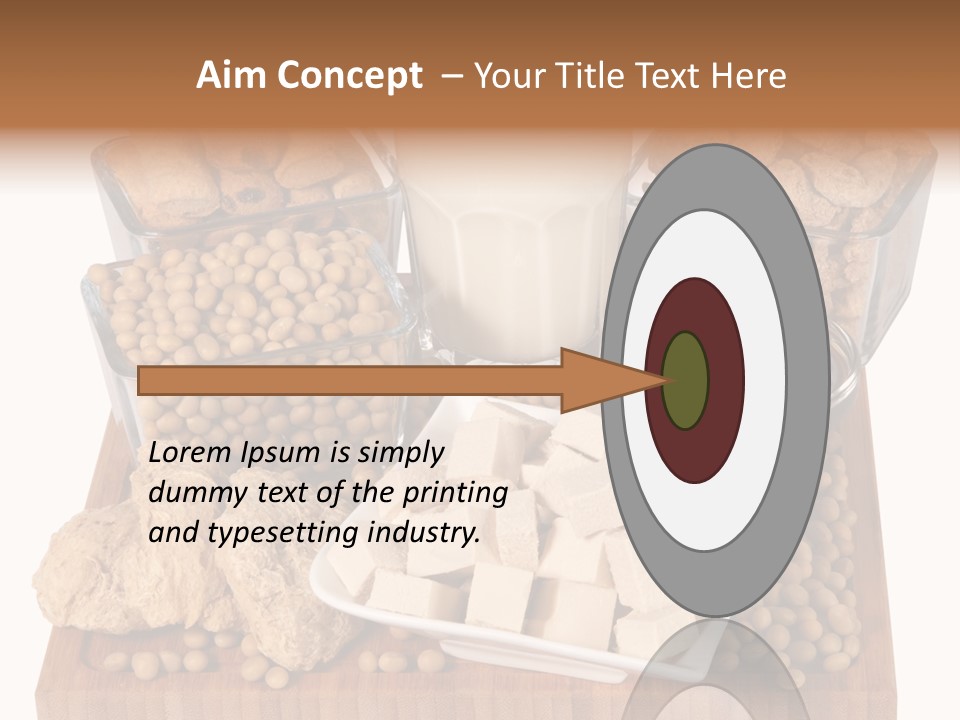 Aim Concept – Your Title Text Here

Lorem Ipsum is simply dummy text of the printing and typesetting industry.